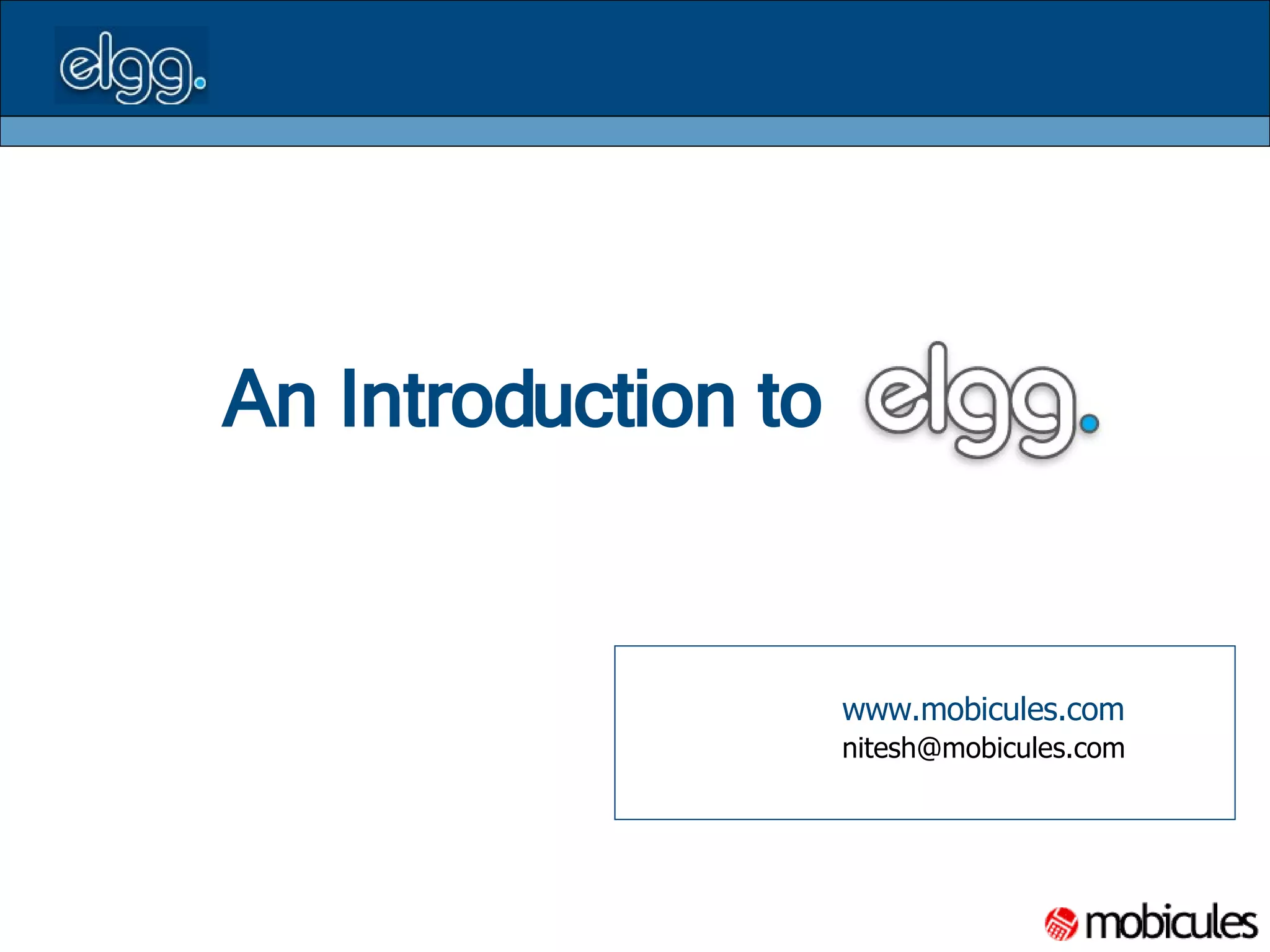 elgg.

An Introduction to elgg.

www.mobicules.com
nitesh@mobicules.com

mobicules